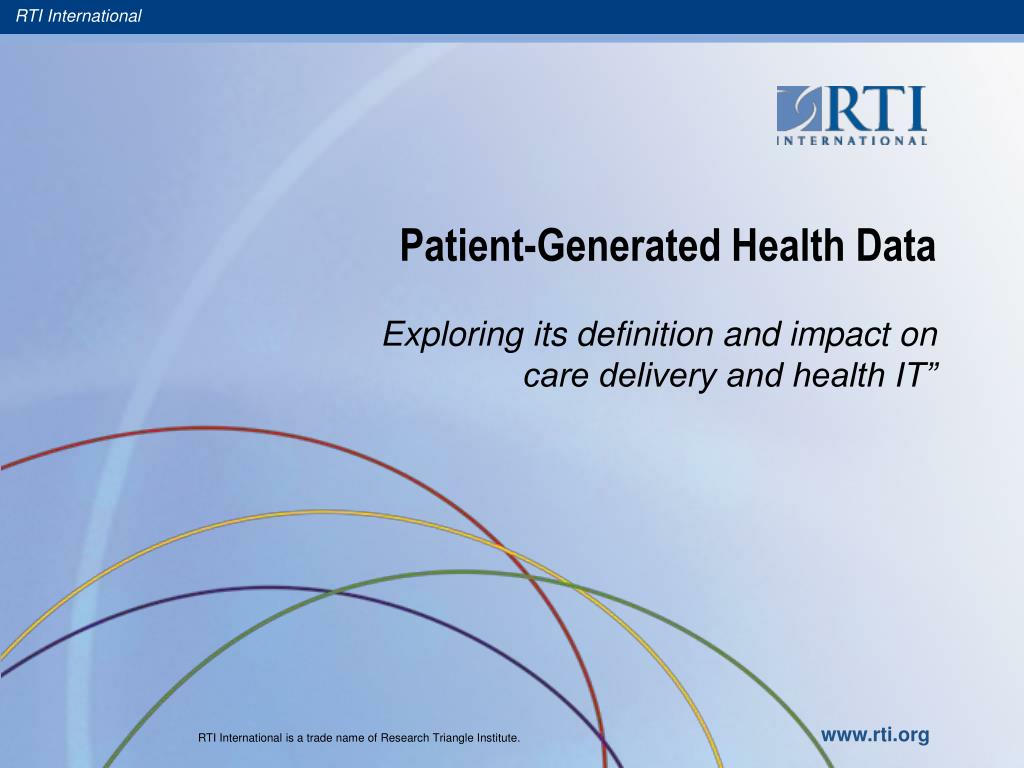 RTI International

RTI
INTERNATIONAL

Patient-Generated Health Data

Exploring its definition and impact on care delivery and health IT”

RTI International is a trade name of Research Triangle Institute.

www.rti.org